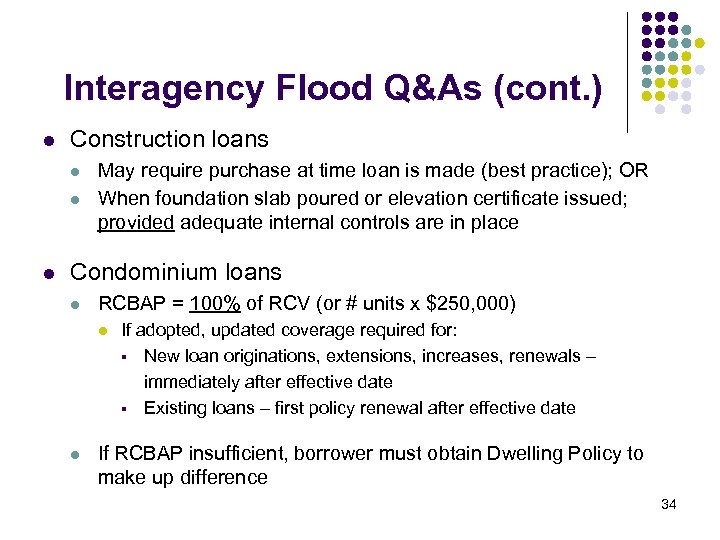 Interagency Flood Q&As (cont.)

- Construction loans
  - May require purchase at time loan is made (best practice); OR
  - When foundation slab poured or elevation certificate issued; provided adequate internal controls are in place

- Condominium loans
  - RCBAP = 100% of RCV (or # units x $250,000)
    - If adopted, updated coverage required for:
      - New loan originations, extensions, increases, renewals – immediately after effective date
      - Existing loans – first policy renewal after effective date
  - If RCBAP insufficient, borrower must obtain Dwelling Policy to make up difference

34